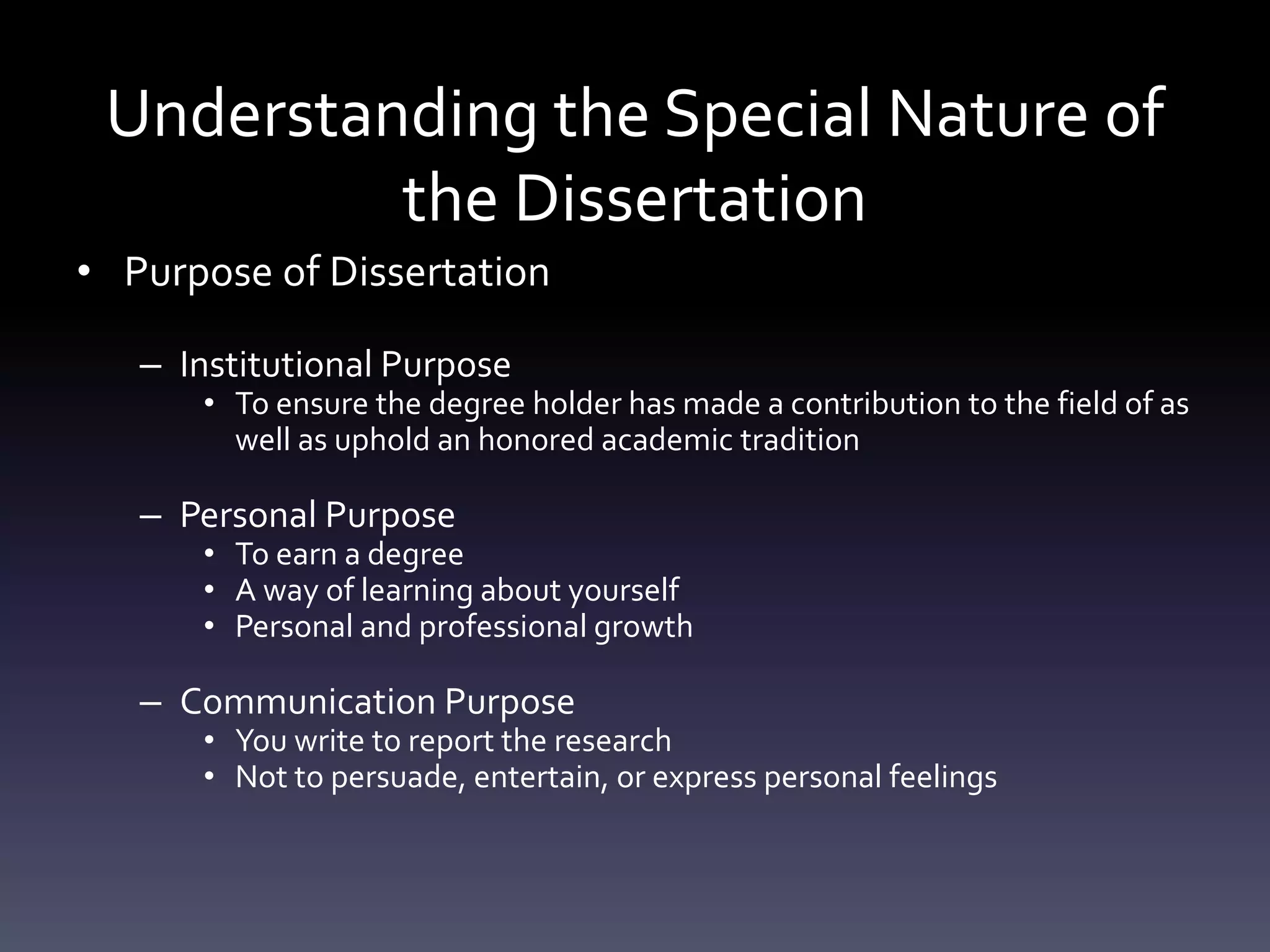 Understanding the Special Nature of the Dissertation

• Purpose of Dissertation

– Institutional Purpose
• To ensure the degree holder has made a contribution to the field of as well as uphold an honored academic tradition

– Personal Purpose
• To earn a degree
• A way of learning about yourself
• Personal and professional growth

– Communication Purpose
• You write to report the research
• Not to persuade, entertain, or express personal feelings